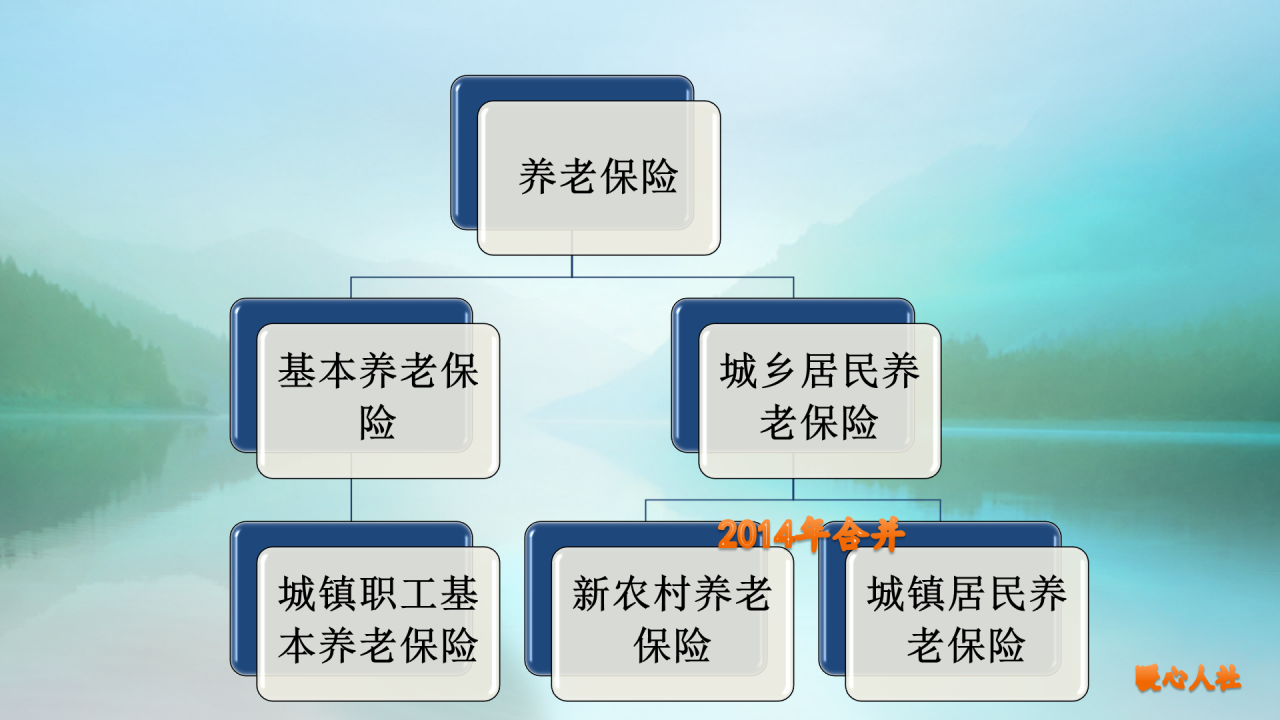 养老保险

基本养老保险

城乡居民养老保险

2014年合并

城镇职工基本养老保险

新农村养老保险

城镇居民养老保险

暖心人社